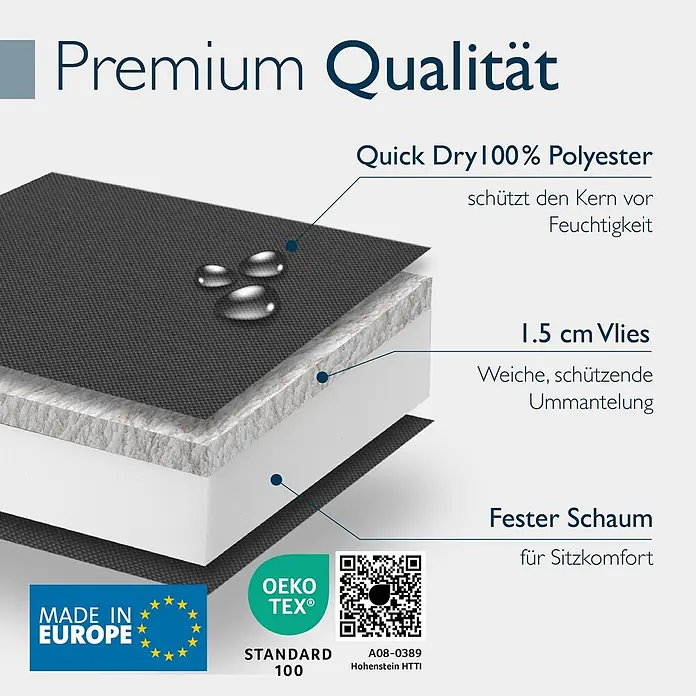 Premium Qualität

Quick Dry100% Polyester

schützt den Kern vor Feuchtigkeit

1.5 cm Vlies

Weiche, schützende Ummantelung

Fester Schaum

für Sitzkomfort

MADE IN EUROPE

OEKO TEX®

STANDARD 100

A08-0389
Hohenstein HTTI